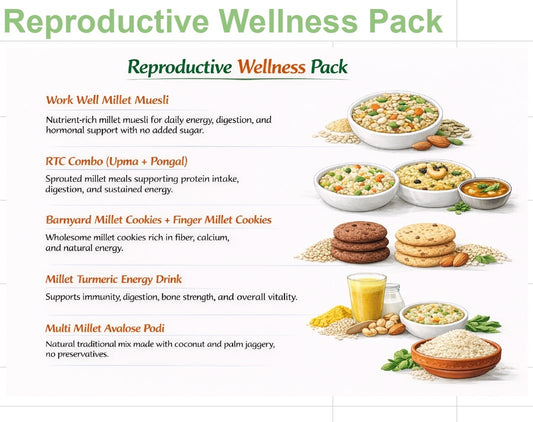 Reproductive Wellness Pack

Reproductive Wellness Pack

Work Well Millet Muesli

Nutrient-rich millet muesli for daily energy, digestion, and hormonal support with no added sugar.

RTC Combo (Upma + Pongal)

Sprouted millet meals supporting protein intake, digestion, and sustained energy.

Barnyard Millet Cookies + Finger Millet Cookies

Wholesome millet cookies rich in fiber, calcium, and natural energy.

Millet Turmeric Energy Drink

Supports immunity, digestion, bone strength, and overall vitality.

Multi Millet Avalose Podi

Natural traditional mix made with coconut and palm jaggery, no preservatives.